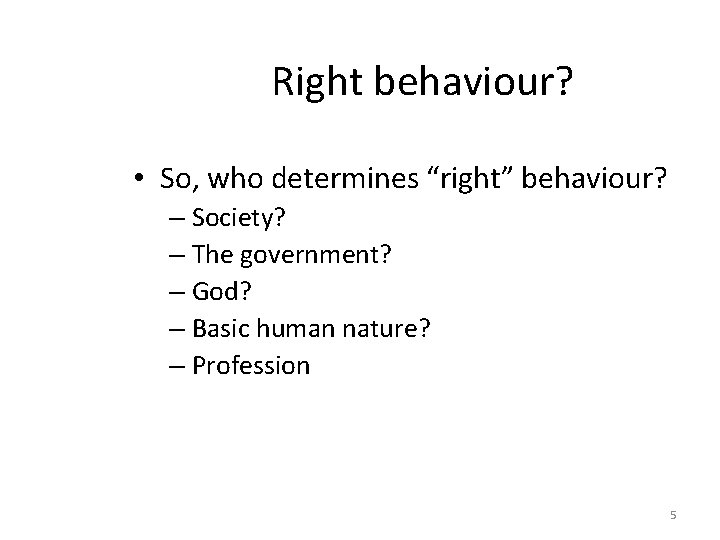 Right behaviour?

• So, who determines “right” behaviour?
– Society?
– The government?
– God?
– Basic human nature?
– Profession

5